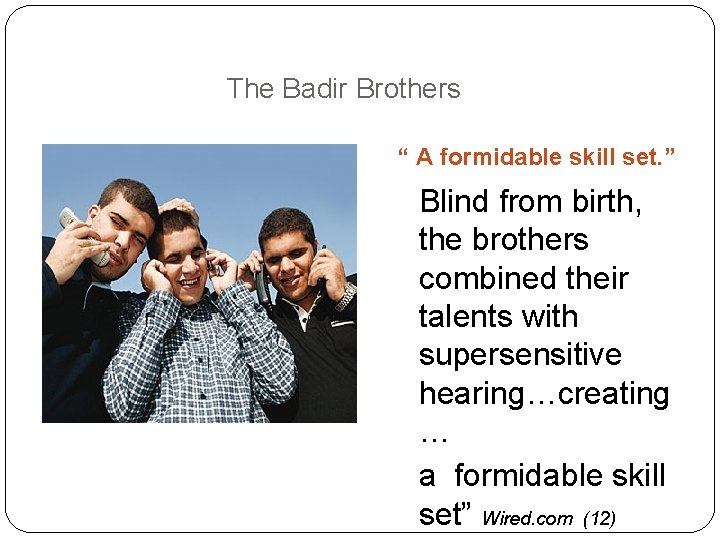 The Badir Brothers

“ A formidable skill set.”

Blind from birth, the brothers combined their talents with supersensitive hearing…creating …

a formidable skill set” Wired.com (12)